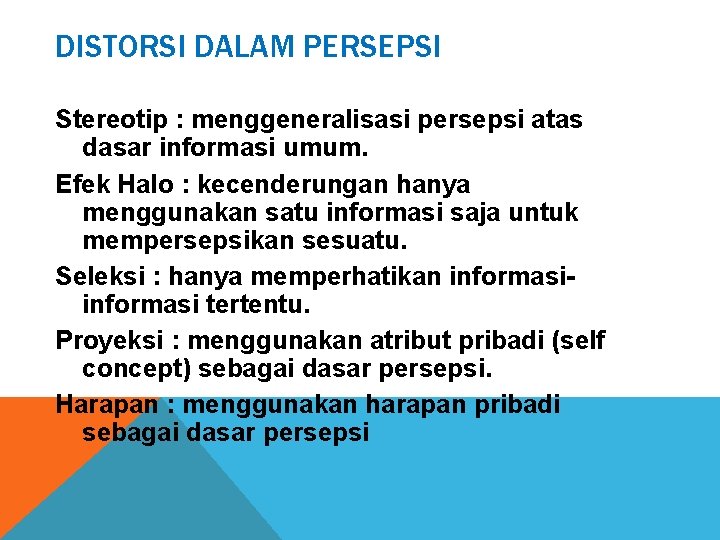 DISTORSI DALAM PERSEPSI

Stereotip : menggeneralisasi persepsi atas dasar informasi umum.

Efek Halo : kecenderungan hanya menggunakan satu informasi saja untuk mempersepsikan sesuatu.

Seleksi : hanya memperhatikan informasi-informasi tertentu.

Proyeksi : menggunakan atribut pribadi (self concept) sebagai dasar persepsi.

Harapan : menggunakan harapan pribadi sebagai dasar persepsi